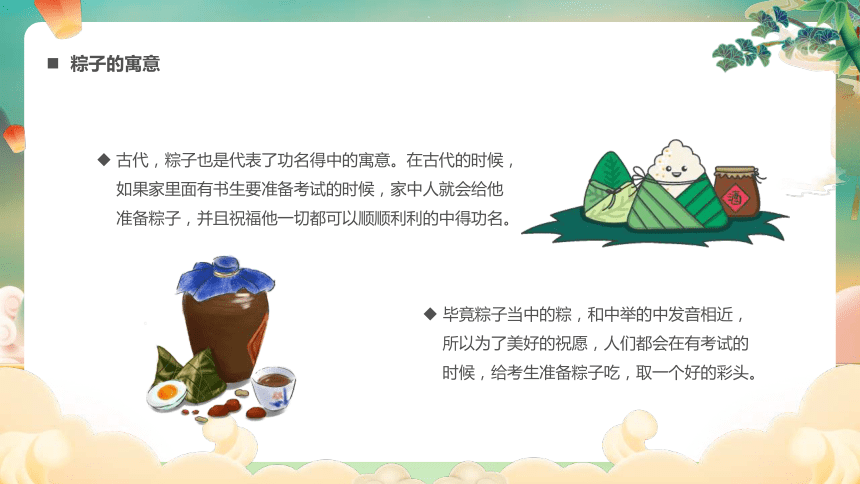 ■ 粽子的寓意

◆ 古代，粽子也是代表了功名得中的寓意。在古代的时候，如果家里面有书生要准备考试的时候，家中人就会给他准备粽子，并且祝福他一切都可以顺顺利利的中得功名。

酒

◆ 毕竟粽子当中的粽，和中举的中发音相近，所以为了美好的祝愿，人们都会在有考试的时候，给考生准备粽子吃，取一个好的彩头。